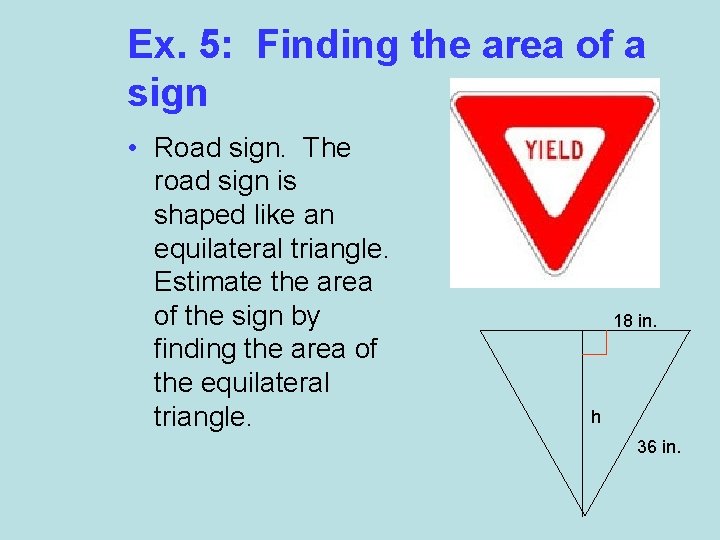 Ex. 5: Finding the area of a sign

• Road sign. The road sign is shaped like an equilateral triangle. Estimate the area of the sign by finding the area of the equilateral triangle.

YIELD

18 in.

h

36 in.